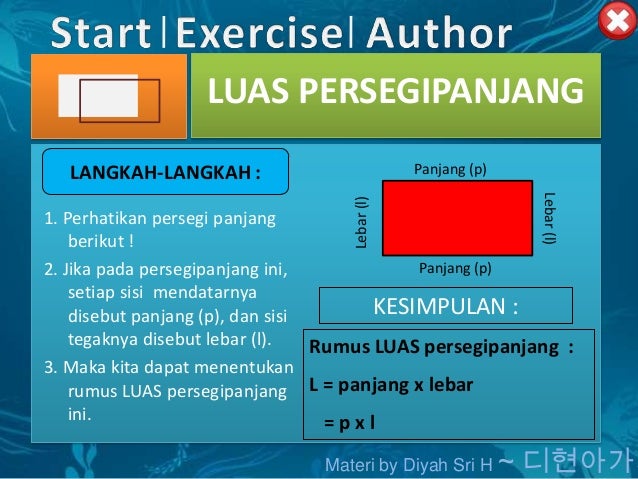 Start | Exercise | Author

LUAS PERSEGIPANJANG

LANGKAH-LANGKAH :

1. Perhatikan persegi panjang berikut !

2. Jika pada persegipanjang ini, setiap sisi mendatarnya disebut panjang (p), dan sisi tegaknya disebut lebar (l).

3. Maka kita dapat menentukan rumus LUAS persegipanjang ini.

Panjang (p)

Lebar (l)

Lebar (l)

Panjang (p)

KESIMPULAN :

Rumus LUAS persegipanjang :

L = panjang x lebar

= p x l

Materi by Diyah Sri H ~ 디현아가